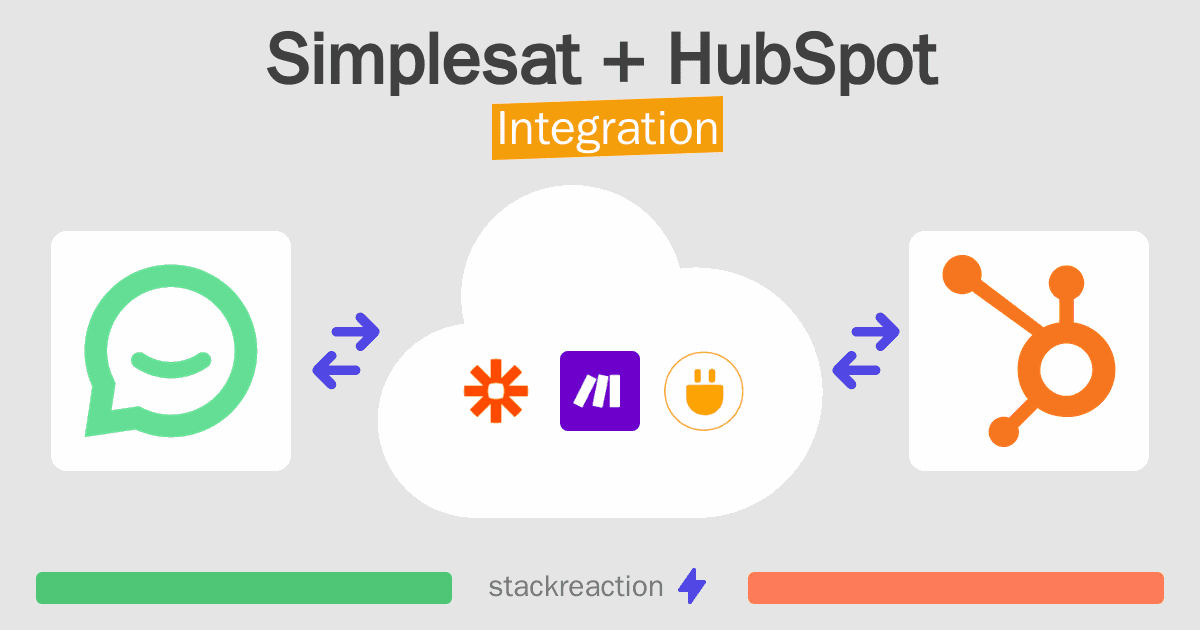 Simplesat + HubSpot
Integration

stackreaction